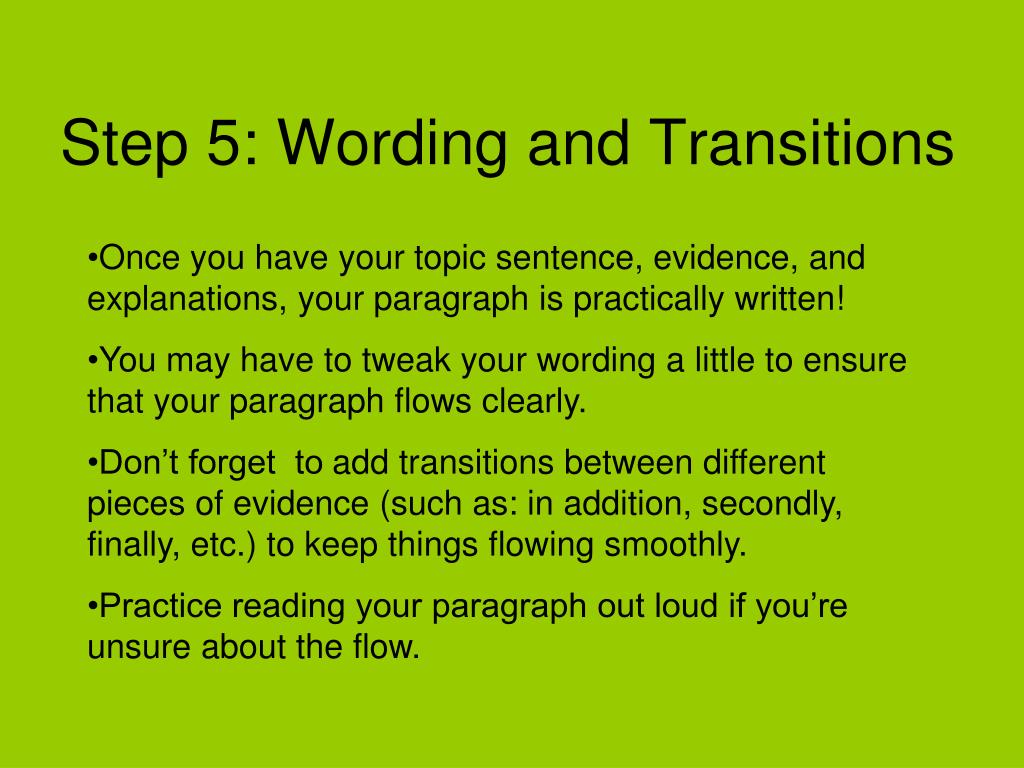 Step 5: Wording and Transitions

•Once you have your topic sentence, evidence, and explanations, your paragraph is practically written!

•You may have to tweak your wording a little to ensure that your paragraph flows clearly.

•Don’t forget to add transitions between different pieces of evidence (such as: in addition, secondly, finally, etc.) to keep things flowing smoothly.

•Practice reading your paragraph out loud if you’re unsure about the flow.